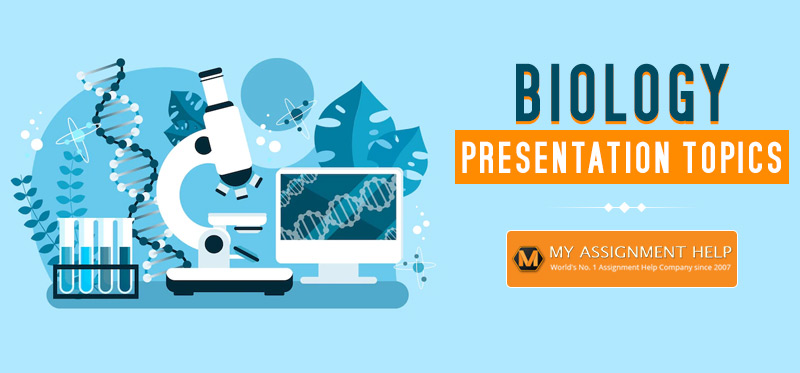 BIOLOGY
PRESENTATION TOPICS

M MY ASSIGNMENT HELP
World's No. 1 Assignment Help Company since 2007